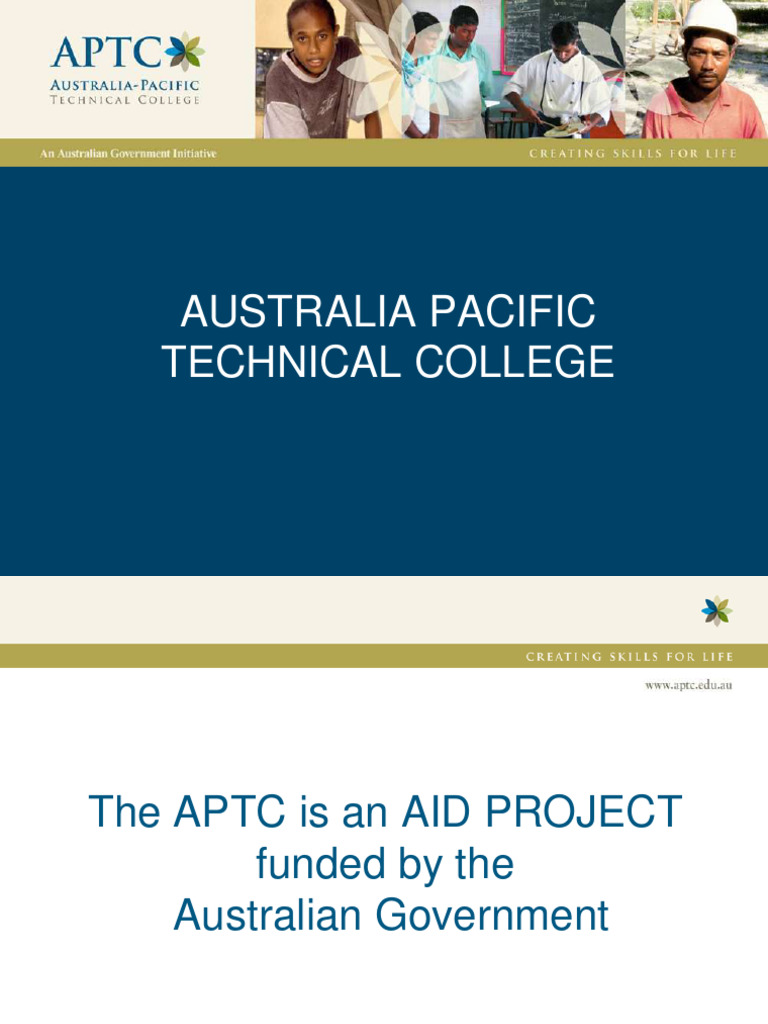 APTC
AUSTRALIA-PACIFIC
TECHNICAL COLLEGE

An Australian Government Initiative

CREATING SKILLS FOR LIFE

AUSTRALIA PACIFIC TECHNICAL COLLEGE

CREATING SKILLS FOR LIFE

www.aptc.edu.au

The APTC is an AID PROJECT funded by the Australian Government